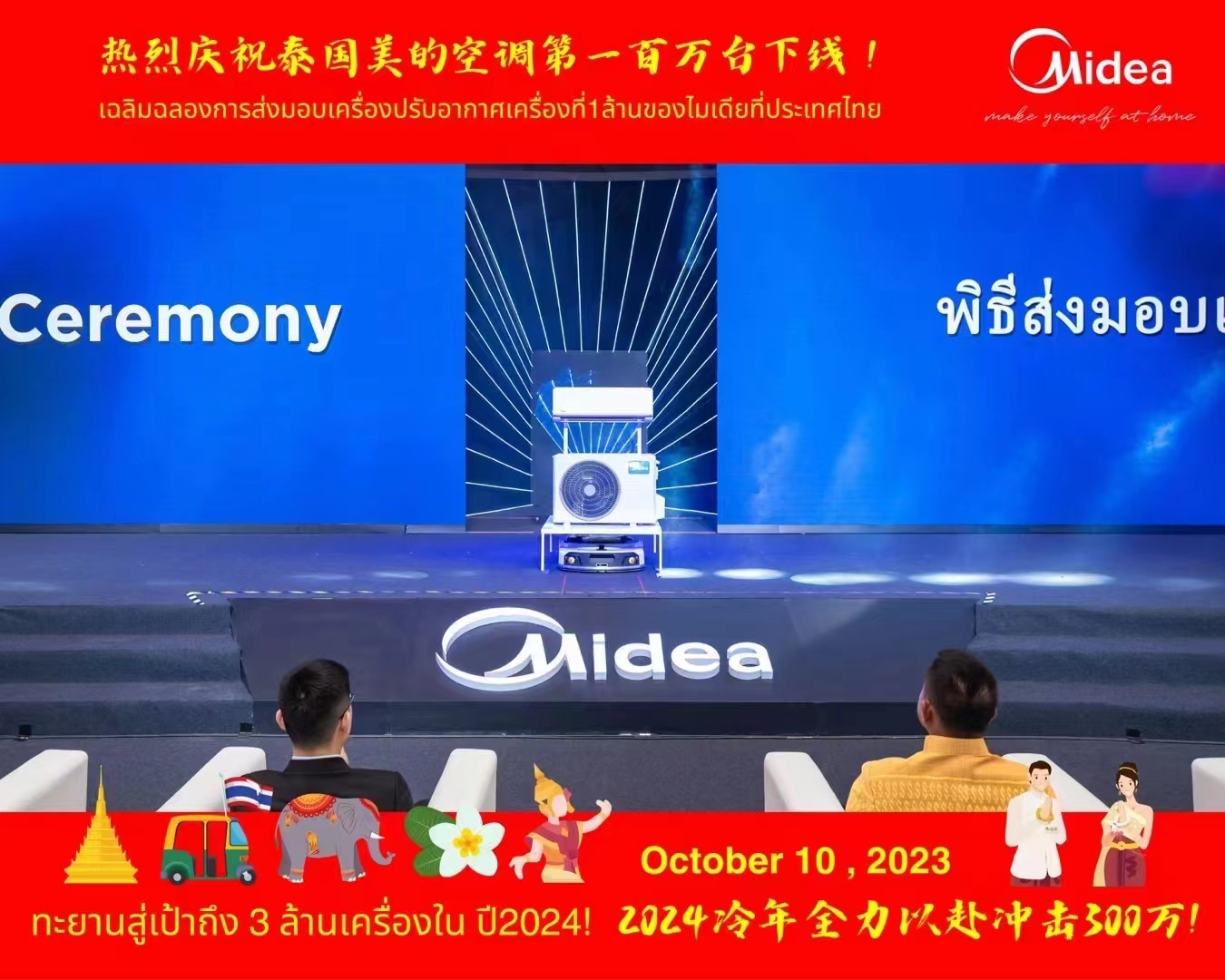 热烈庆祝泰国美的空调第一百万台下线！

เฉลิมฉลองการส่งมอบเครื่องปรับอากาศเครื่องที่1ล้านของไมเดียที่ประเทศไทย

Midea

make yourself at home

Ceremony

พิธีส่งมอบ

Midea

October 10 , 2023

ทะยานสู่เป้าถึง 3 ล้านเครื่องใน ปี2024!

2024冷年全力以赴冲击300万！